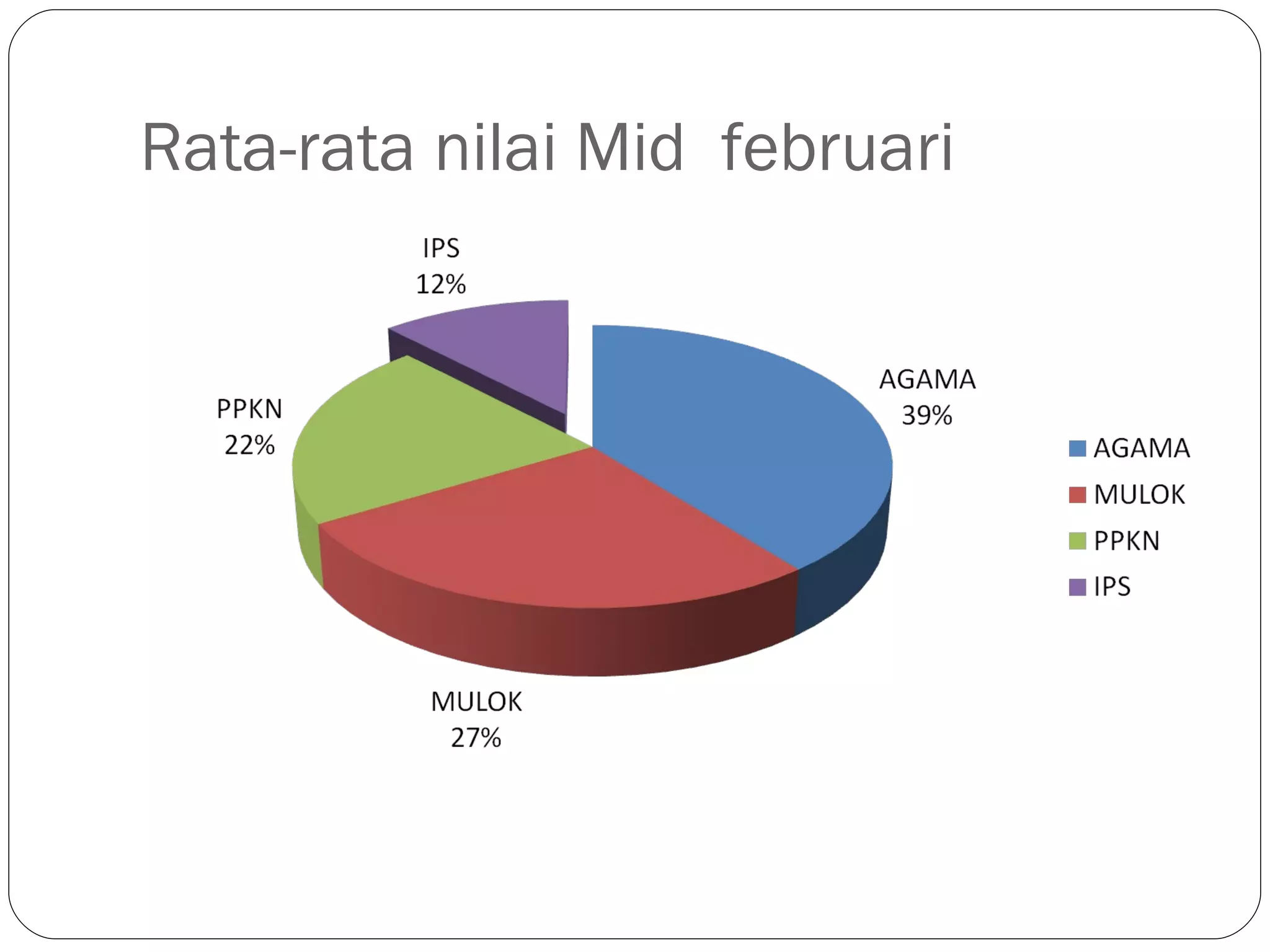 Rata-rata nilai Mid februari

IPS
12%

AGAMA
39%

PPKN
22%

MULOK
27%

AGAMA
MULOK
PPKN
IPS